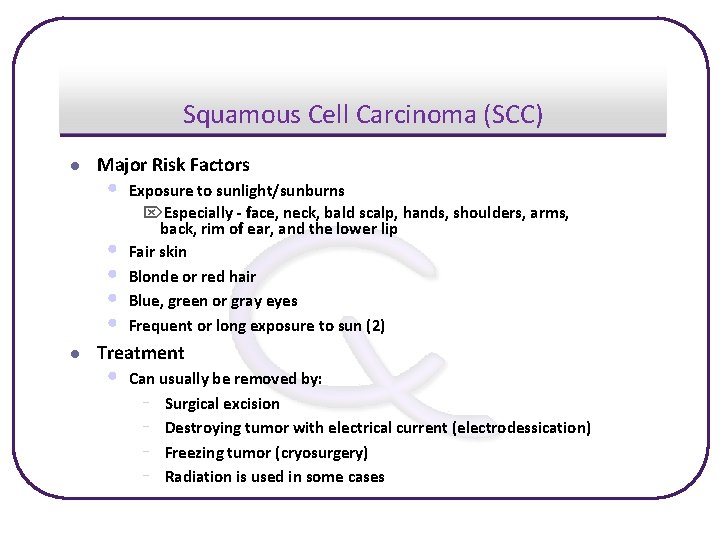 Squamous Cell Carcinoma (SCC)

- Major Risk Factors
  - Exposure to sunlight/sunburns
    - Especially - face, neck, bald scalp, hands, shoulders, arms, back, rim of ear, and the lower lip
  - Fair skin
  - Blonde or red hair
  - Blue, green or gray eyes
  - Frequent or long exposure to sun (2)
- Treatment
  - Can usually be removed by:
    - Surgical excision
    - Destroying tumor with electrical current (electrodessication)
    - Freezing tumor (cryosurgery)
    - Radiation is used in some cases